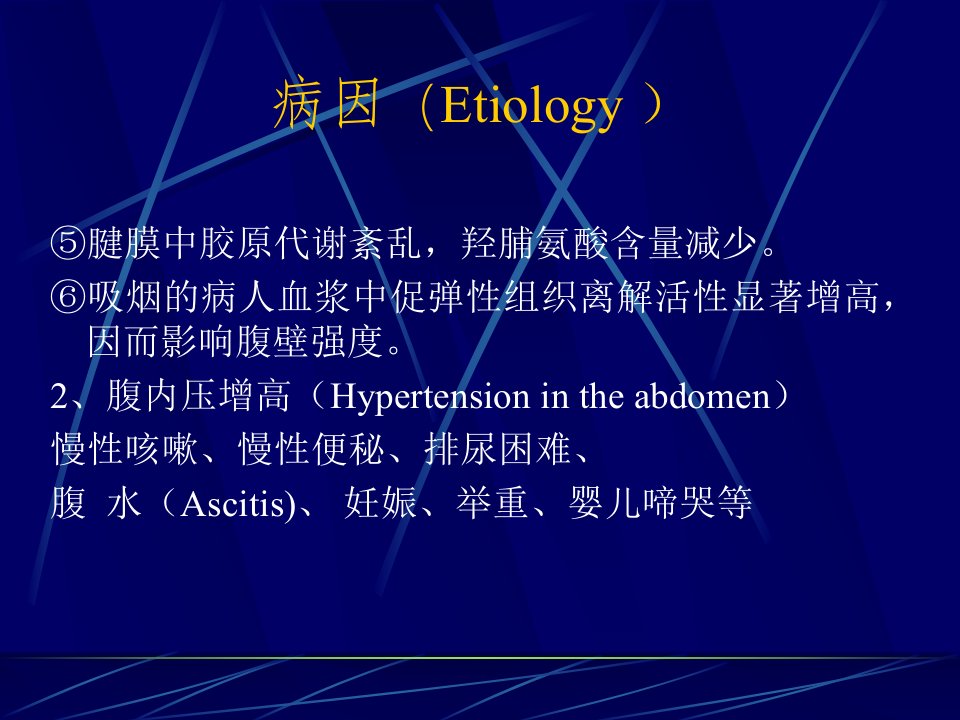 病因（Etiology ）

⑤腱膜中胶原代谢紊乱，羟脯氨酸含量减少。

⑥吸烟的病人血浆中促弹性组织离解活性显著增高，因而影响腹壁强度。

2、腹内压增高（Hypertension in the abdomen）

慢性咳嗽、慢性便秘、排尿困难、

腹 水（Ascitis)、 妊娠、举重、婴儿啼哭等